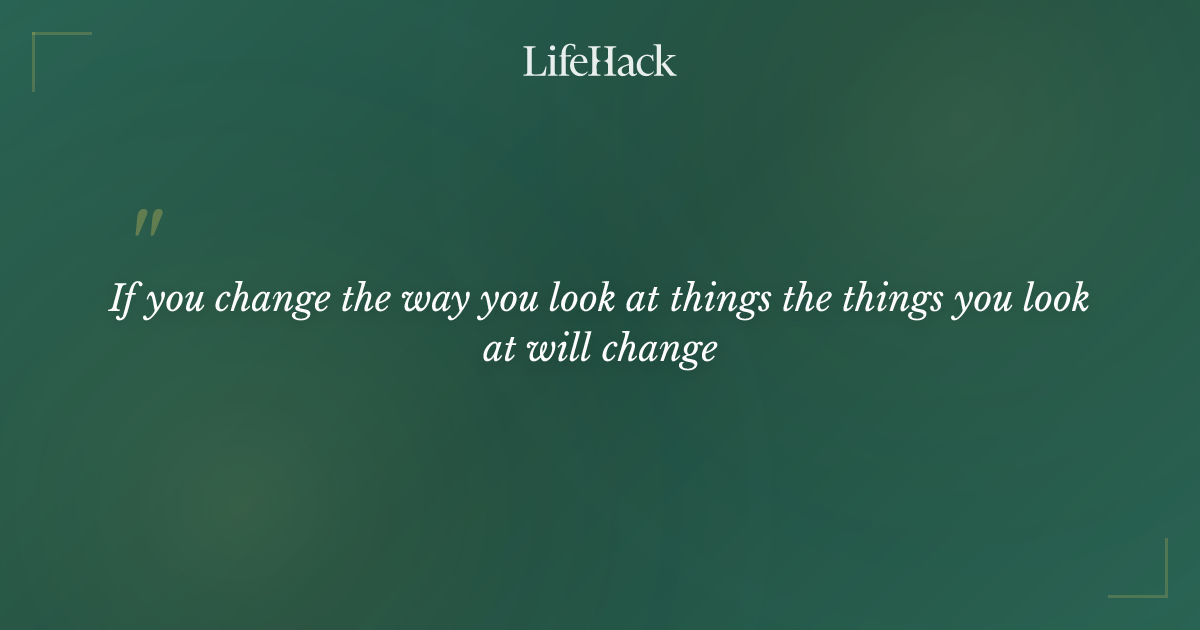 LifeHack

"

If you change the way you look at things the things you look at will change